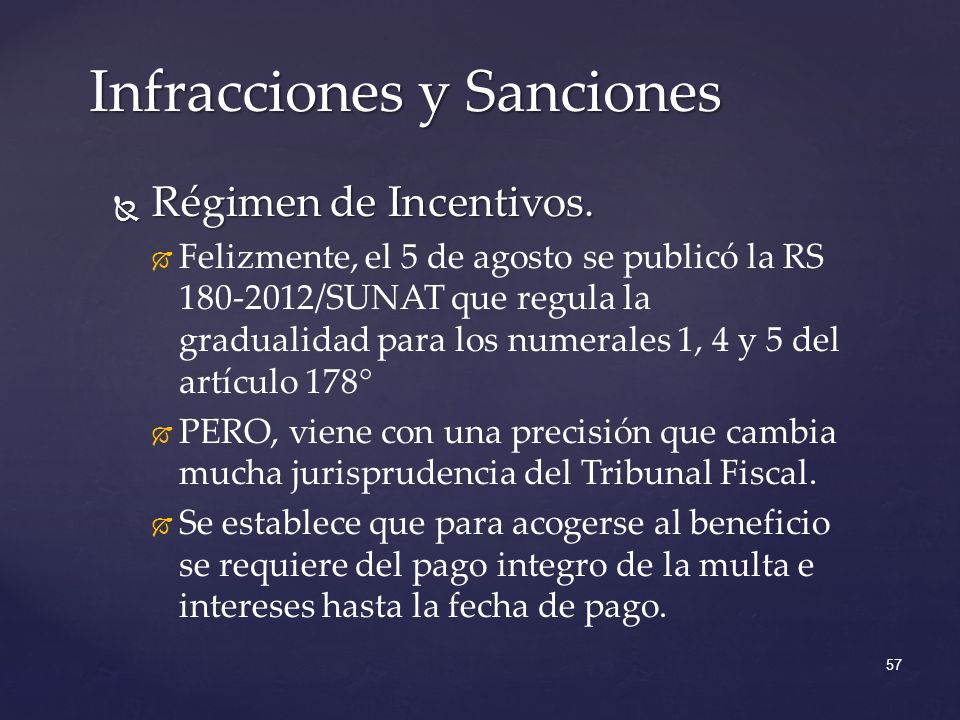 Infracciones y Sanciones

Régimen de Incentivos.

Felizmente, el 5 de agosto se publicó la RS 180-2012/SUNAT que regula la gradualidad para los numerales 1, 4 y 5 del artículo 178°

PERO, viene con una precisión que cambia mucha jurisprudencia del Tribunal Fiscal.

Se establece que para acogerse al beneficio se requiere del pago integro de la multa e intereses hasta la fecha de pago.

57